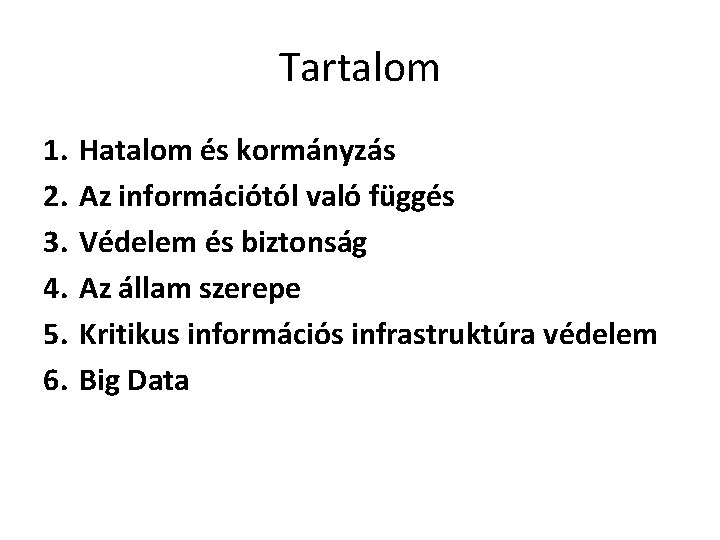 Tartalom

1. Hatalom és kormányzás
2. Az információtól való függés
3. Védelem és biztonság
4. Az állam szerepe
5. Kritikus információs infrastruktúra védelem
6. Big Data